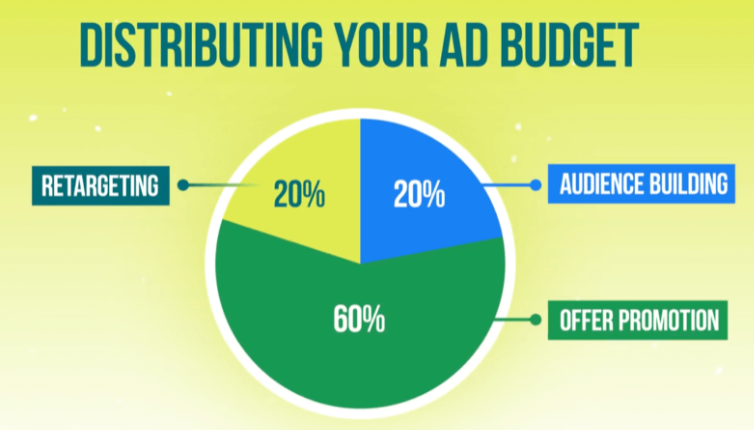 DISTRIBUTING YOUR AD BUDGET

RETARGETING
20%
20%
AUDIENCE BUILDING
60%
OFFER PROMOTION